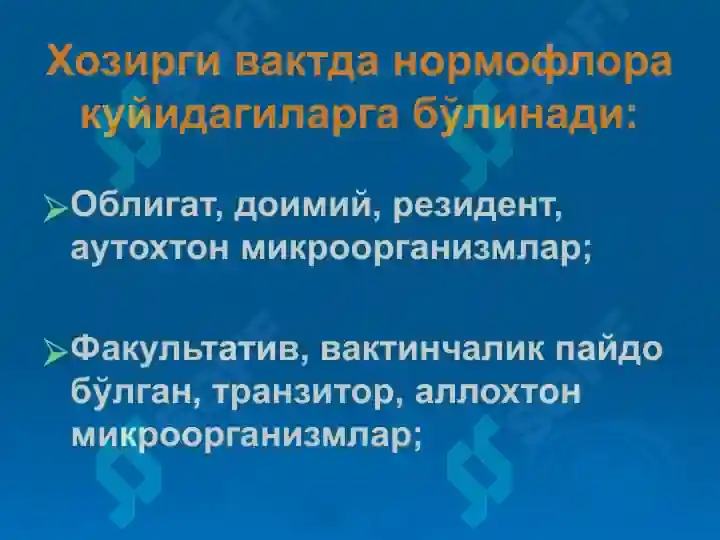 Хозирги вактда нормофлора куйидагиларга бўлинади:

➢Облигат, доимий, резидент, аутохтон микроорганизмлар;

➢Факультатив, вактинчалик пайдо бўлган, транзитор, аллохтон микроорганизмлар;